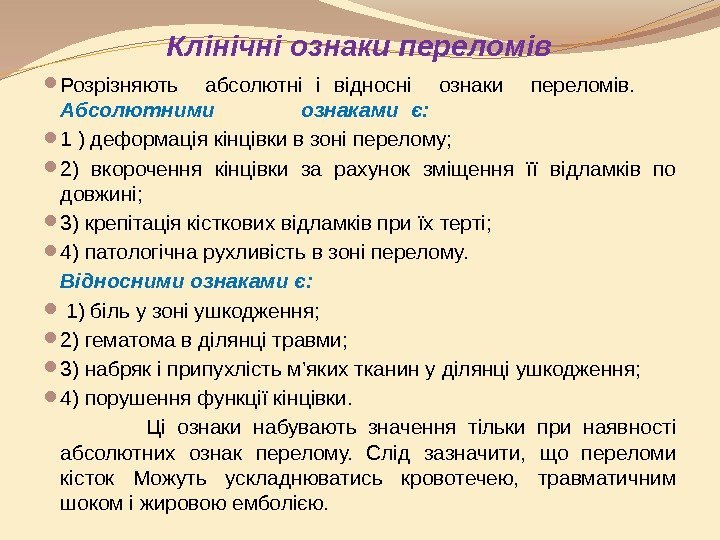 Клінічні ознаки переломів

Розрізняють абсолютні і відносні ознаки переломів. Абсолютними ознаками є:

1 ) деформація кінцівки в зоні перелому;

2) вкорочення кінцівки за рахунок зміщення її відламків по довжині;

3) крепітація кісткових відламків при їх терті;

4) патологічна рухливість в зоні перелому.

Відносними ознаками є:

1) біль у зоні ушкодження;

2) гематома в ділянці травми;

3) набряк і припухлість м'яких тканин у ділянці ушкодження;

4) порушення функції кінцівки.

Ці ознаки набувають значення тільки при наявності абсолютних ознак перелому. Слід зазначити, що переломи кісток Можуть ускладнюватись кровотечею, травматичним шоком і жировою емболією.